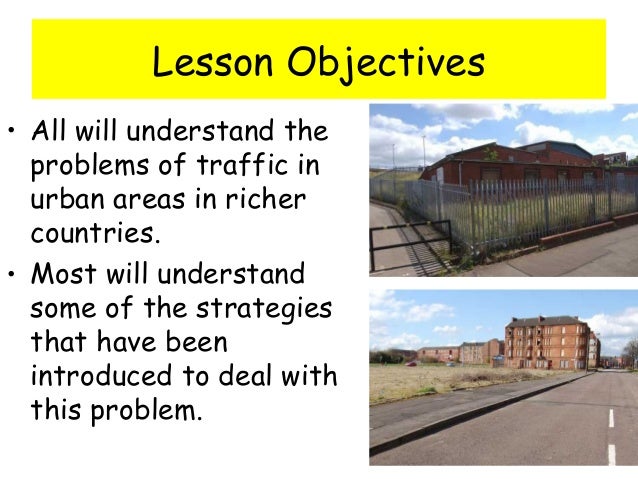 Lesson Objectives

• All will understand the problems of traffic in urban areas in richer countries.

• Most will understand some of the strategies that have been introduced to deal with this problem.